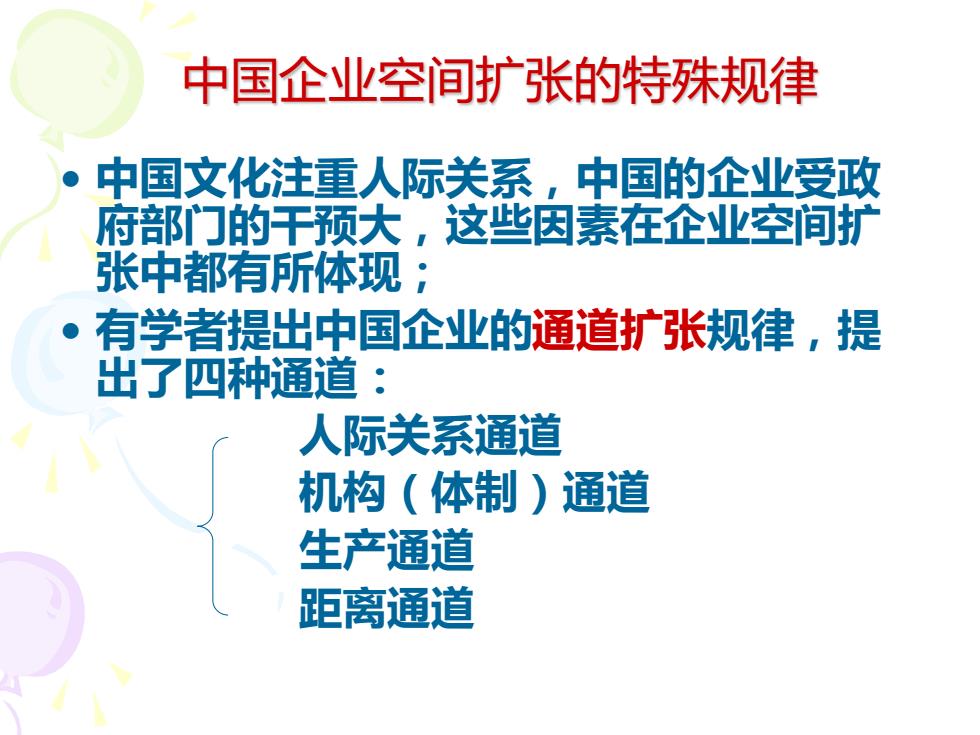 中国企业空间扩张的特殊规律

• 中国文化注重人际关系，中国的企业受政府部门的干预大，这些因素在企业空间扩张中都有所体现；

• 有学者提出中国企业的通道扩张规律，提出了四种通道：

人际关系通道
机构（体制）通道
生产通道
距离通道